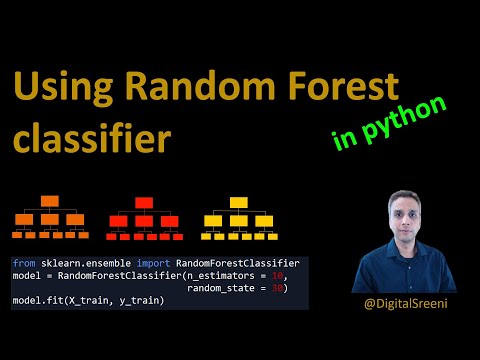 Using Random Forest classifier

in python

from sklearn.ensemble import RandomForestClassifier
model = RandomForestClassifier(n_estimators = 10,
                               random_state = 30)
model.fit(X_train, y_train)

@DigitalSreeni